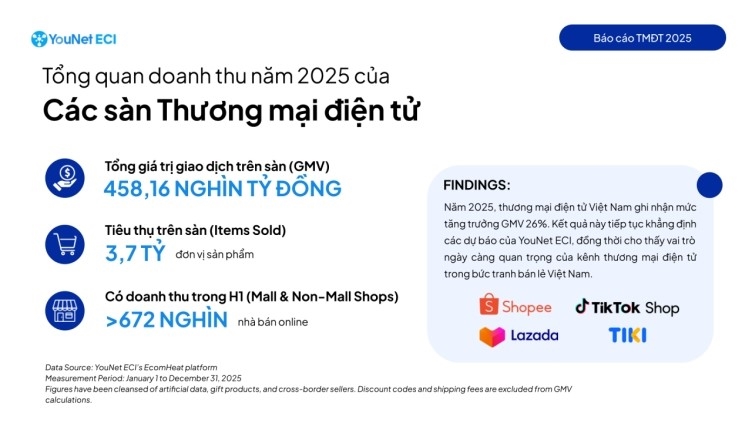 YouNet ECI

Báo cáo TMĐT 2025

Tổng quan doanh thu năm 2025 của

Các sàn Thương mại điện tử

Tổng giá trị giao dịch trên sàn (GMV)
458,16 NGHÌN TỶ ĐỒNG

Tiêu thụ trên sàn (Items Sold)
3,7 TỶ đơn vị sản phẩm

Có doanh thu trong H1 (Mall & Non-Mall Shops)
>672 NGHÌN nhà bán online

FINDINGS:

Năm 2025, thương mại điện tử Việt Nam ghi nhận mức tăng trưởng GMV 26%. Kết quả này tiếp tục khẳng định các dự báo của YouNet ECI, đồng thời cho thấy vai trò ngày càng quan trọng của kênh thương mại điện tử trong bức tranh bán lẻ Việt Nam.

Shopee
TikTok Shop
Lazada
TIKI

Data Source: YouNet ECI's EcomHeat platform
Measurement Period: January 1 to December 31, 2025
Figures have been cleansed of artificial data, gift products, and cross-border sellers. Discount codes and shipping fees are excluded from GMV calculations.